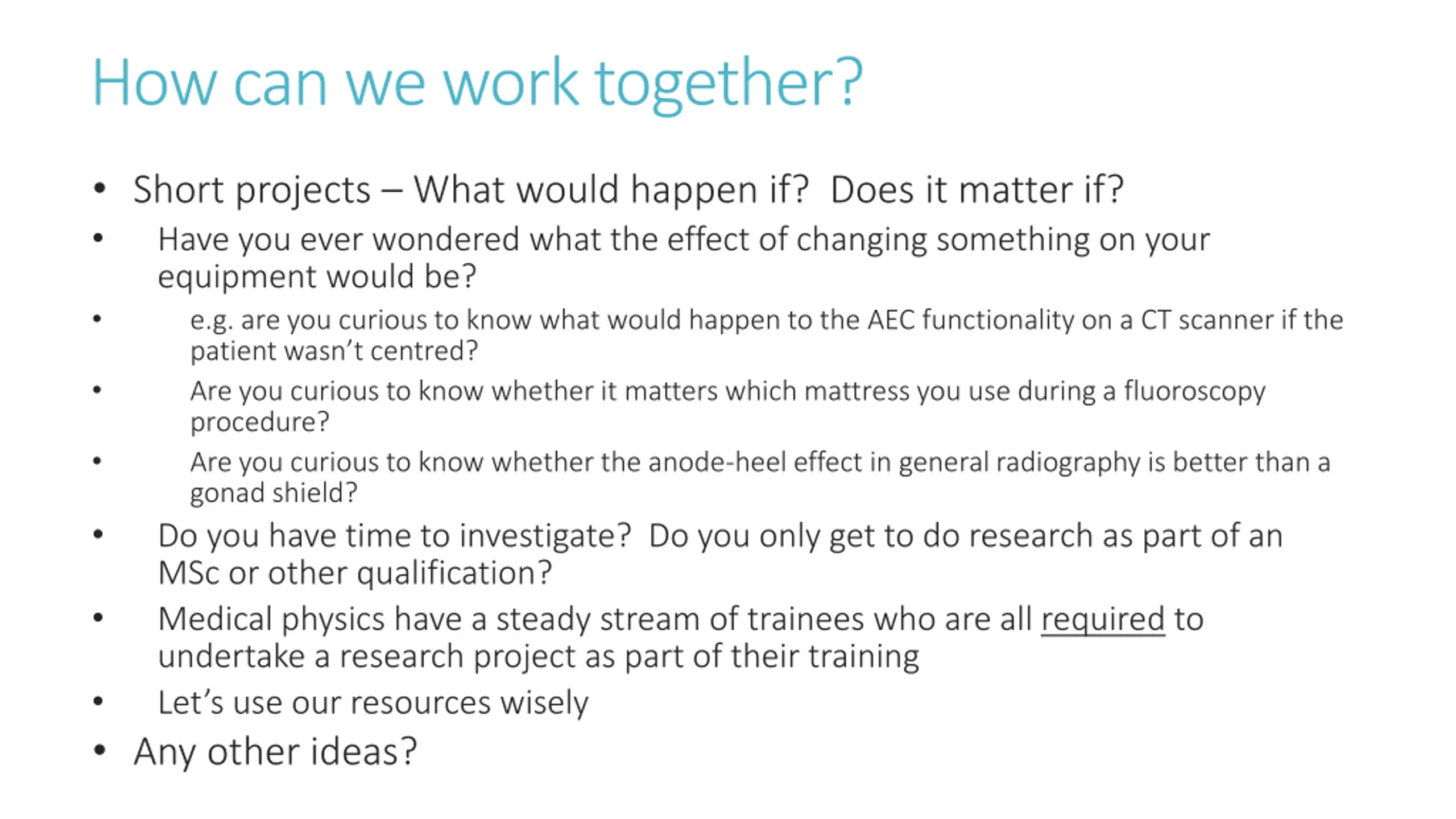 How can we work together?

• Short projects – What would happen if? Does it matter if?

• Have you ever wondered what the effect of changing something on your equipment would be?

• e.g. are you curious to know what would happen to the AEC functionality on a CT scanner if the patient wasn't centred?

• Are you curious to know whether it matters which mattress you use during a fluoroscopy procedure?

• Are you curious to know whether the anode-heel effect in general radiography is better than a gonad shield?

• Do you have time to investigate? Do you only get to do research as part of an MSc or other qualification?

• Medical physics have a steady stream of trainees who are all required to undertake a research project as part of their training

• Let's use our resources wisely

• Any other ideas?